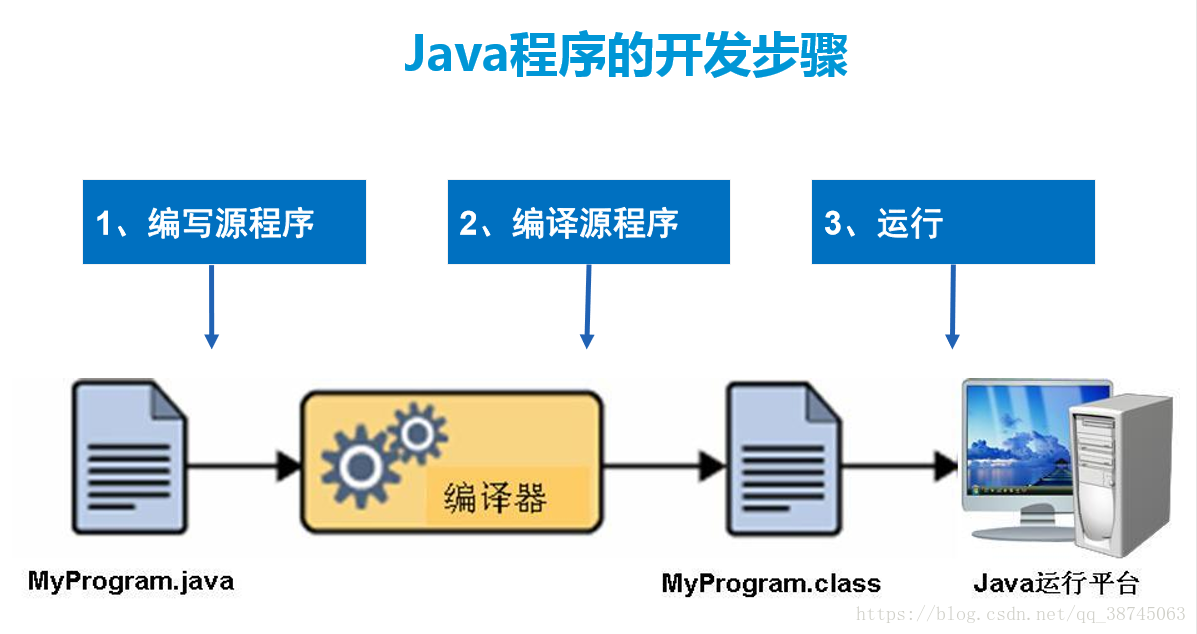 Java程序的开发步骤

1、编写源程序

2、编译源程序

3、运行

编译器

MyProgram.java

MyProgram.class

Java运行平台

https://blog.csdn.net/qq_38745063